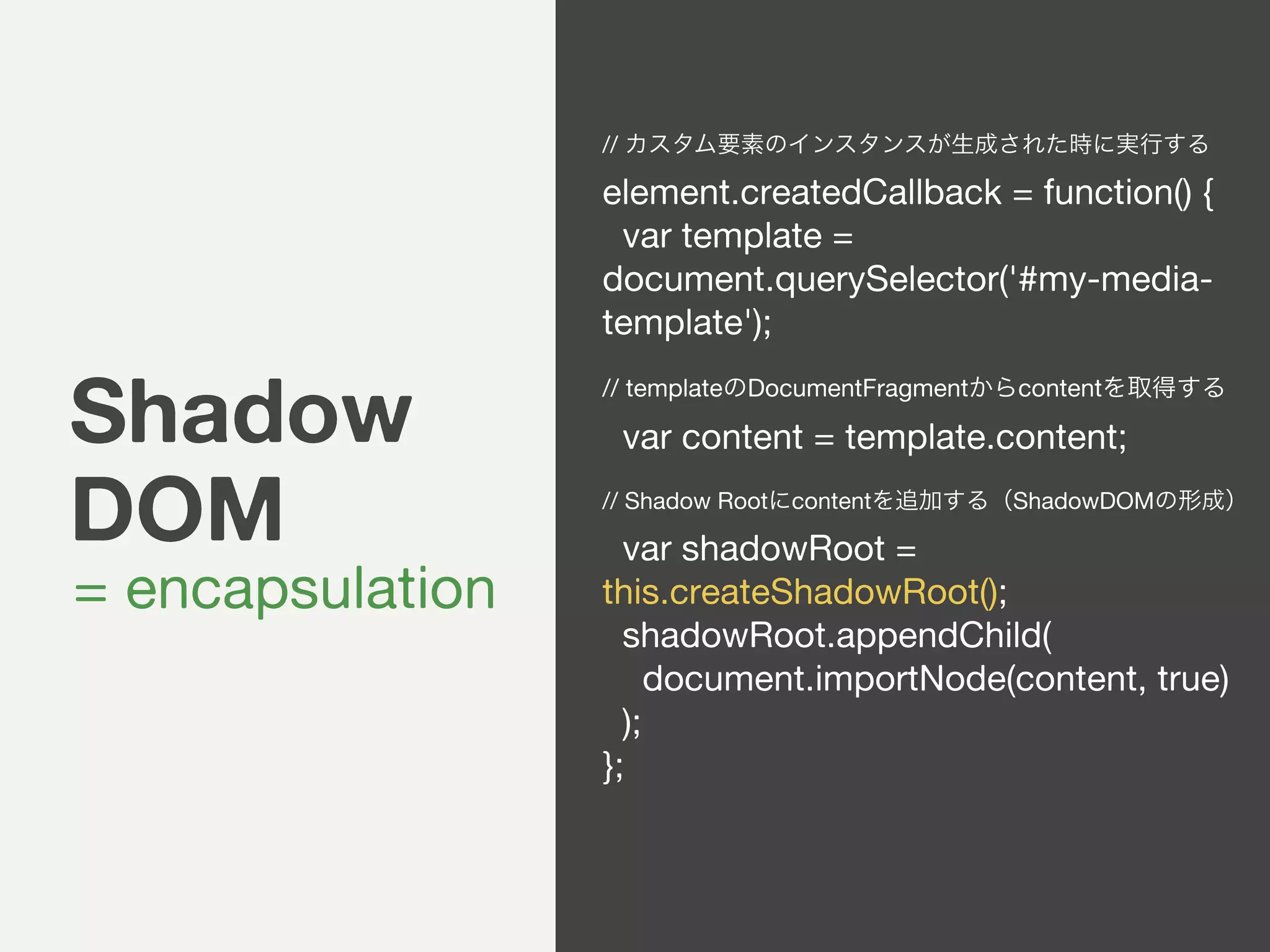 Shadow DOM
= encapsulation

// カスタム要素のインスタンスが生成された時に実行する
element.createdCallback = function() {
var template = document.querySelector('#my-media-template');

// templateのDocumentFragmentからcontentを取得する
var content = template.content;

// Shadow Rootにcontentを追加する（ShadowDOMの形成）
var shadowRoot = this.createShadowRoot();
shadowRoot.appendChild(
document.importNode(content, true)
);
};